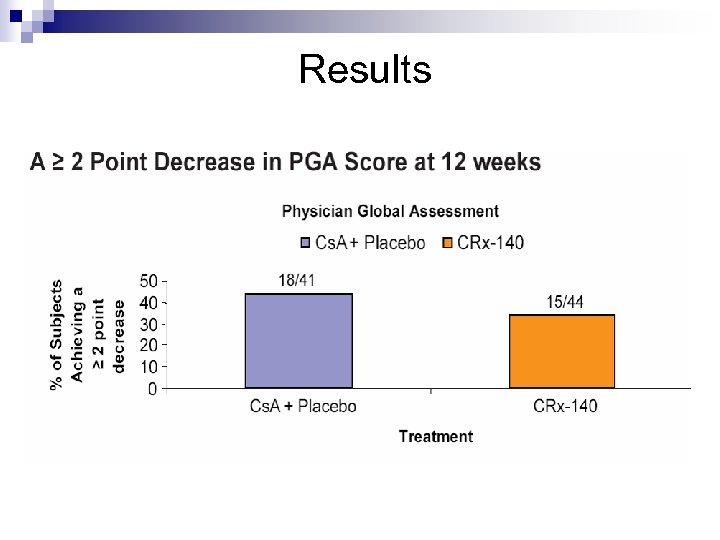 Results

A ≥ 2 Point Decrease in PGA Score at 12 weeks

Physician Global Assessment

CsA + Placebo  CRx-140

% of Subjects Achieving a ≥ 2 point decrease

50
40
30
20
10
0

18/41

15/44

CsA + Placebo

CRx-140

Treatment